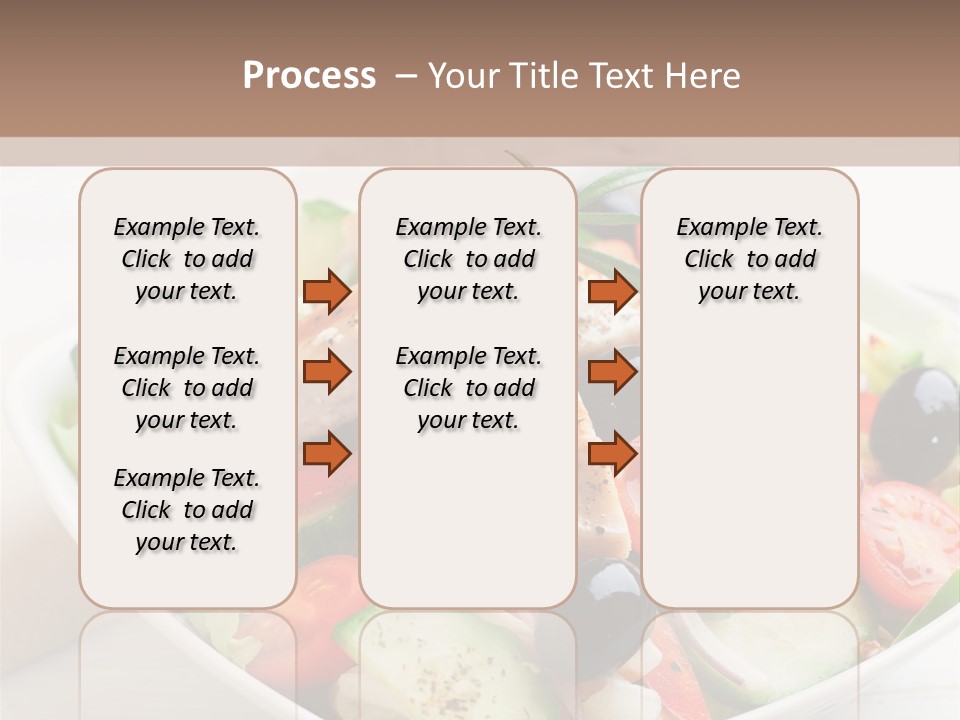 Process – Your Title Text Here

Example Text. Click to add your text.

Example Text. Click to add your text.

Example Text. Click to add your text.

Example Text. Click to add your text.

Example Text. Click to add your text.

Example Text. Click to add your text.